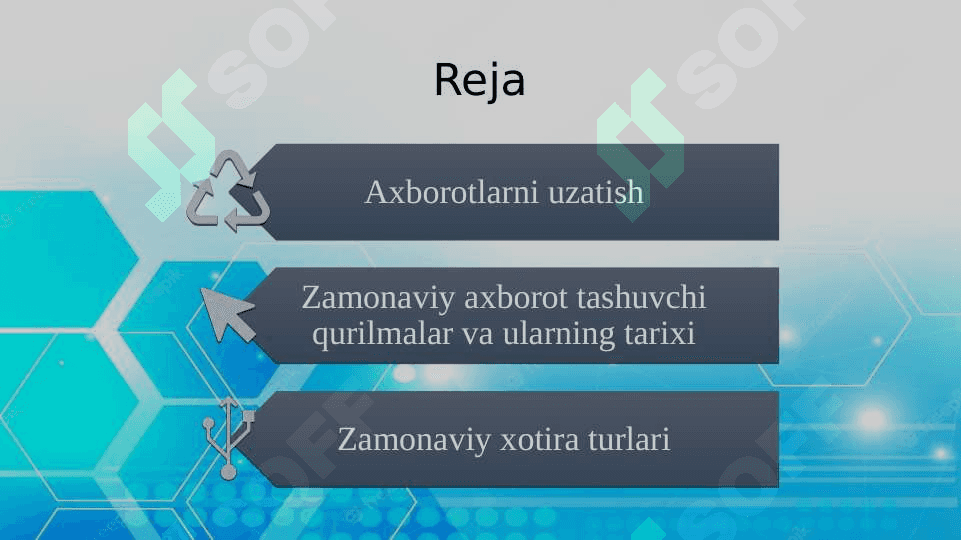 Reja

Axborotlarni uzatish

Zamonaviy axborot tashuvchi qurilmalar va ularning tarixi

Zamonaviy xotira turlari